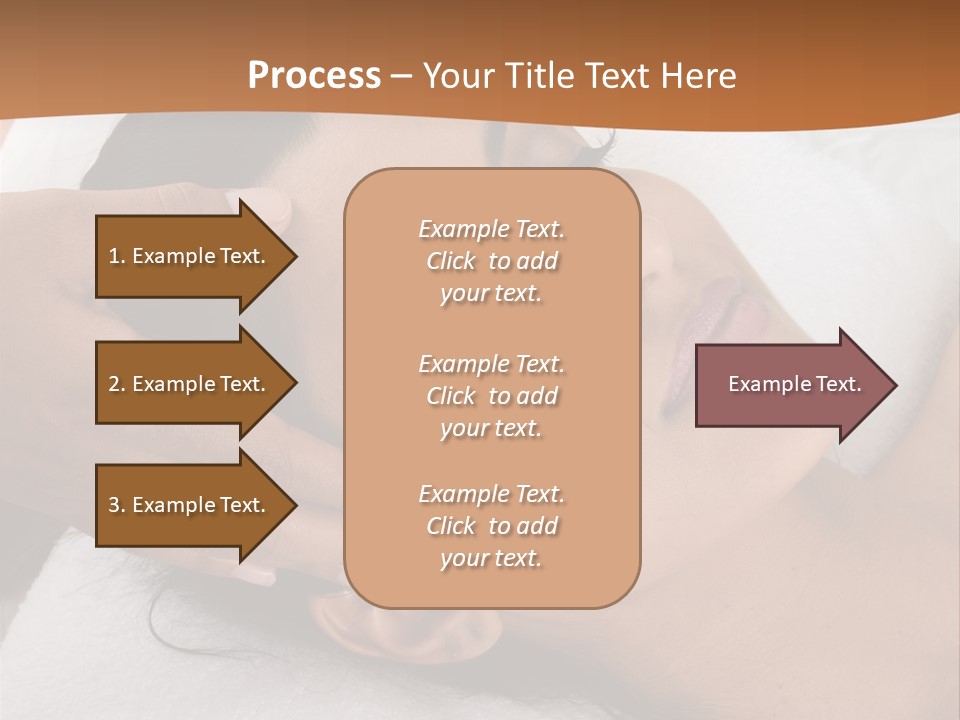 Process – Your Title Text Here

1. Example Text.

2. Example Text.

3. Example Text.

Example Text. Click to add your text.

Example Text. Click to add your text.

Example Text. Click to add your text.

Example Text.